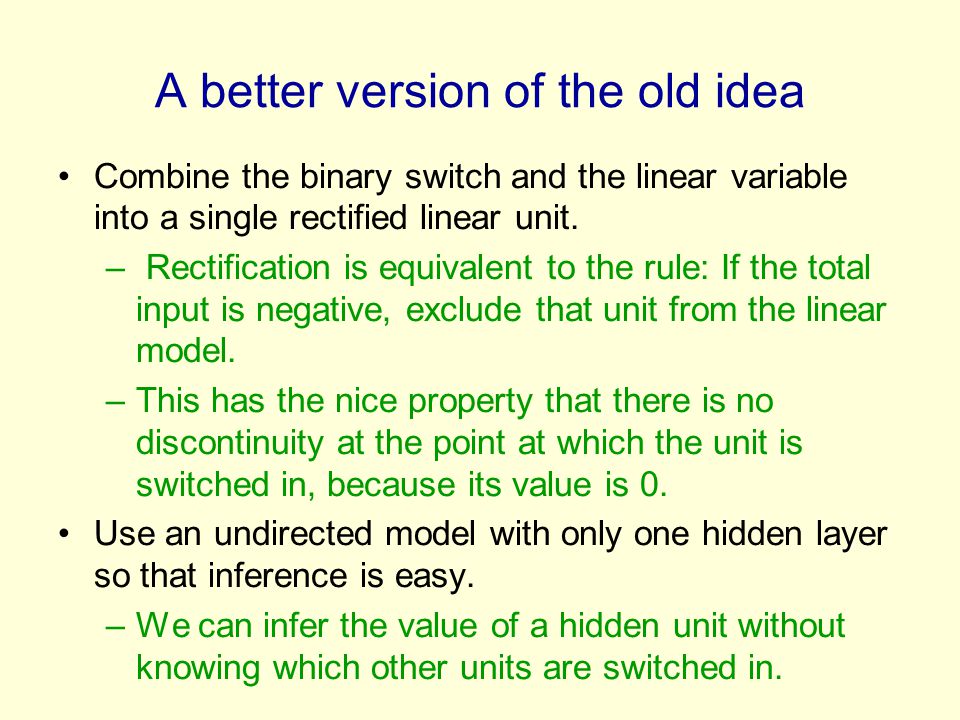 A better version of the old idea

• Combine the binary switch and the linear variable into a single rectified linear unit.

– Rectification is equivalent to the rule: If the total input is negative, exclude that unit from the linear model.

– This has the nice property that there is no discontinuity at the point at which the unit is switched in, because its value is 0.

• Use an undirected model with only one hidden layer so that inference is easy.

– We can infer the value of a hidden unit without knowing which other units are switched in.